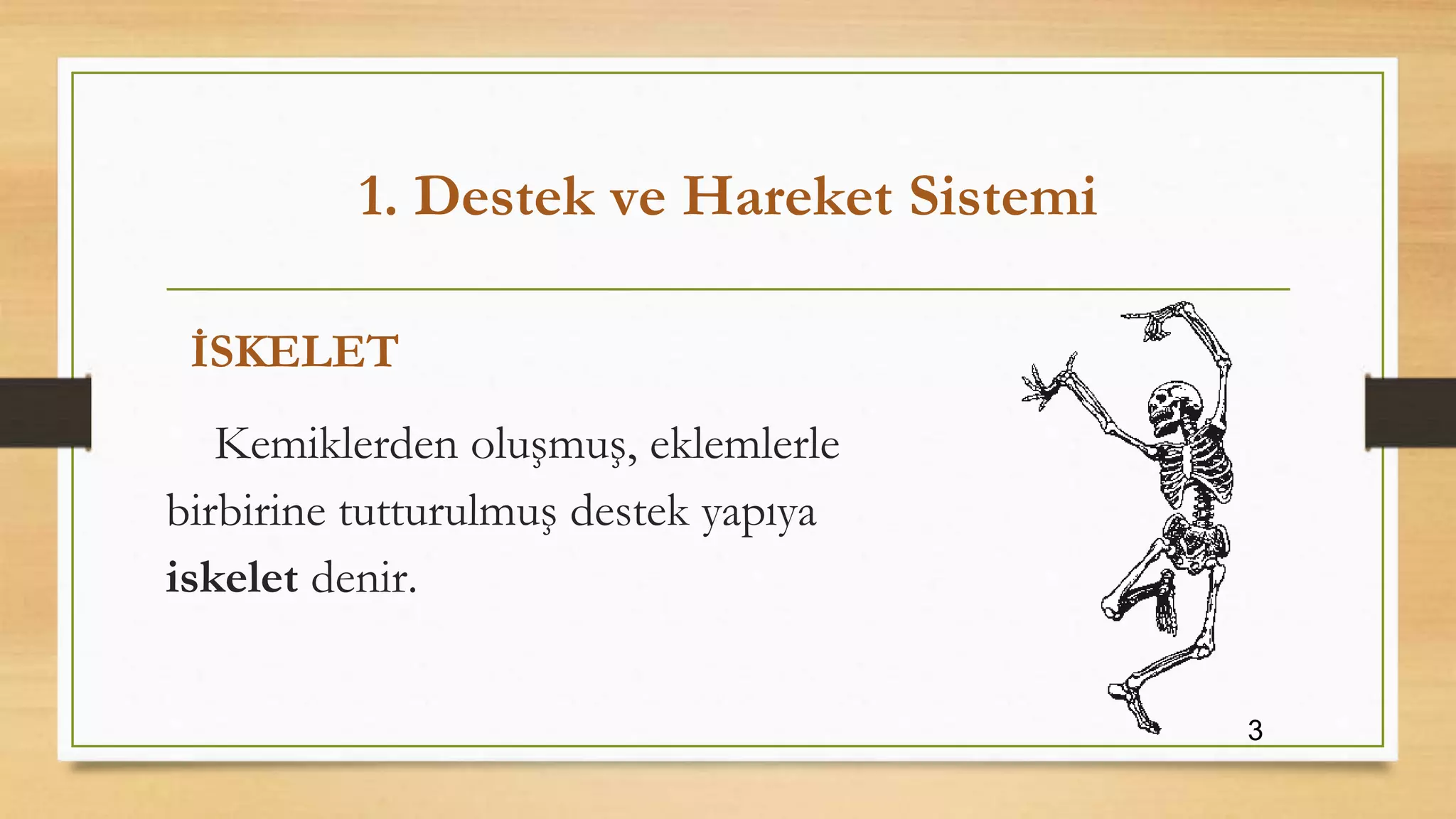 1. Destek ve Hareket Sistemi

İSKELET

Kemiklerden oluşmuş, eklemlerle birbirine tutturulmuş destek yapıya iskelet denir.

3